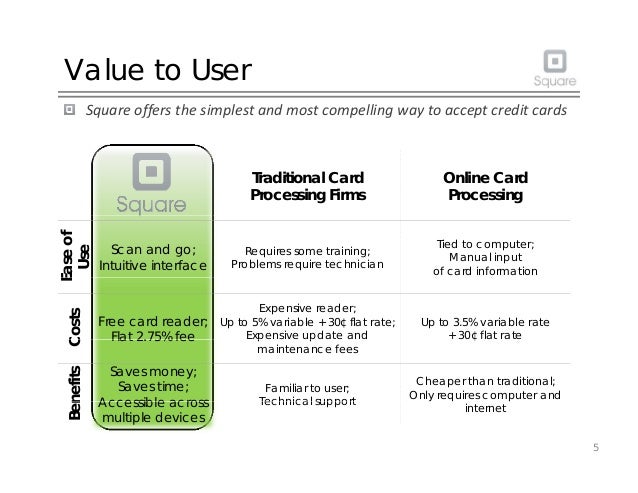 Value to User

Square

Square offers the simplest and most compelling way to accept credit cards

| | Square | Traditional Card Processing Firms | Online Card Processing |
|---|---|---|---|
| Ease of Use | Scan and go; Intuitive interface | Requires some training; Problems require technician | Tied to computer; Manual input of card information |
| Costs | Free card reader; Flat 2.75% fee | Expensive reader; Up to 5% variable + 30¢ flat rate; Expensive update and maintenance fees | Up to 3.5% variable rate + 30¢ flat rate |
| Benefits | Saves money; Saves time; Accessible across multiple devices | Familiar to user; Technical support | Cheaper than traditional; Only requires computer and internet |

5